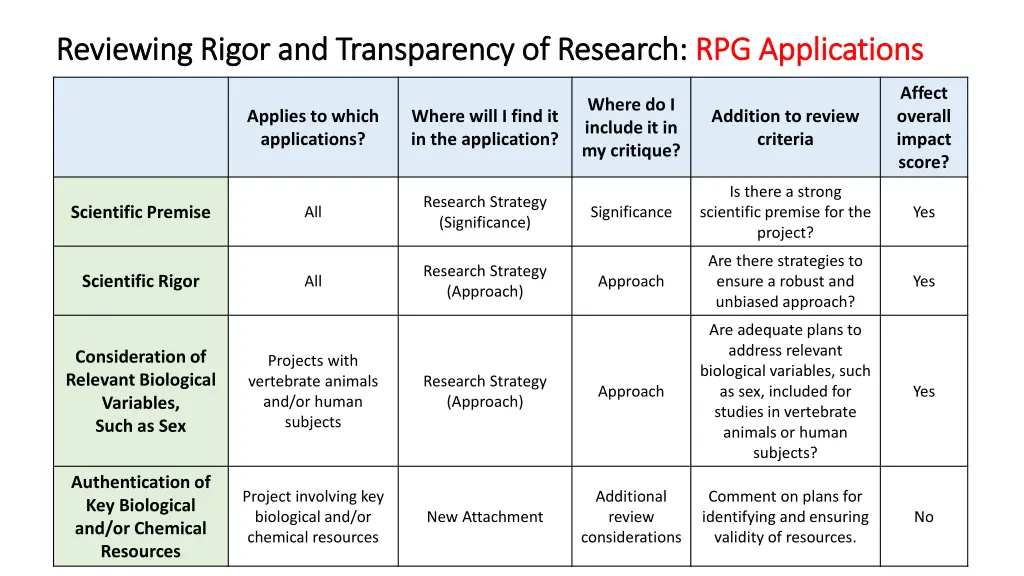 Reviewing Rigor and Transparency of Research: RPG Applications

| | Applies to which applications? | Where will I find it in the application? | Where do I include it in my critique? | Addition to review criteria | Affect overall impact score? |
|---|---|---|---|---|---|
| Scientific Premise | All | Research Strategy (Significance) | Significance | Is there a strong scientific premise for the project? | Yes |
| Scientific Rigor | All | Research Strategy (Approach) | Approach | Are there strategies to ensure a robust and unbiased approach? | Yes |
| Consideration of Relevant Biological Variables, Such as Sex | Projects with vertebrate animals and/or human subjects | Research Strategy (Approach) | Approach | Are adequate plans to address relevant biological variables, such as sex, included for studies in vertebrate animals or human subjects? | Yes |
| Authentication of Key Biological and/or Chemical Resources | Project involving key biological and/or chemical resources | New Attachment | Additional review considerations | Comment on plans for identifying and ensuring validity of resources. | No |